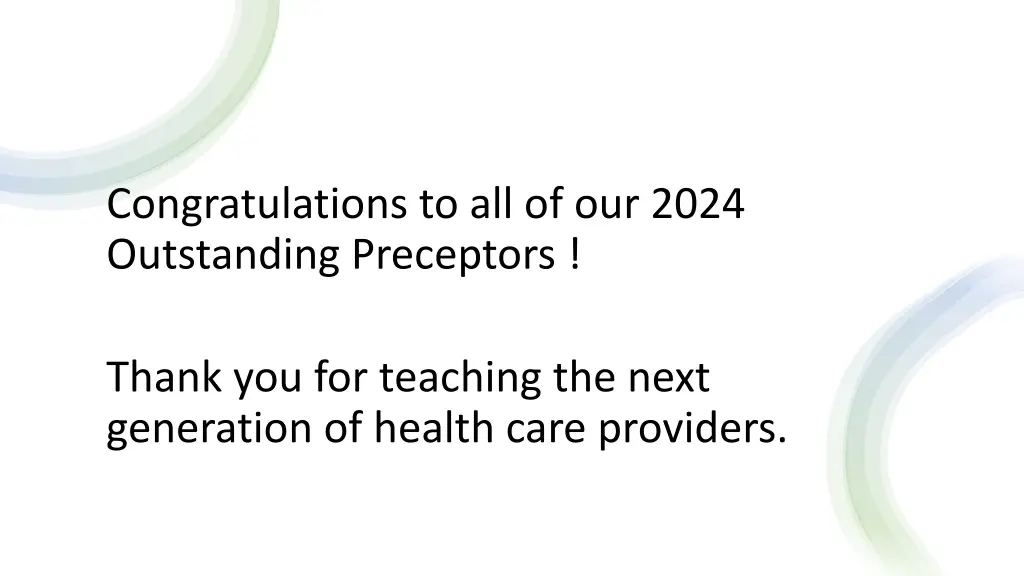 Congratulations to all of our 2024 Outstanding Preceptors !

Thank you for teaching the next generation of health care providers.